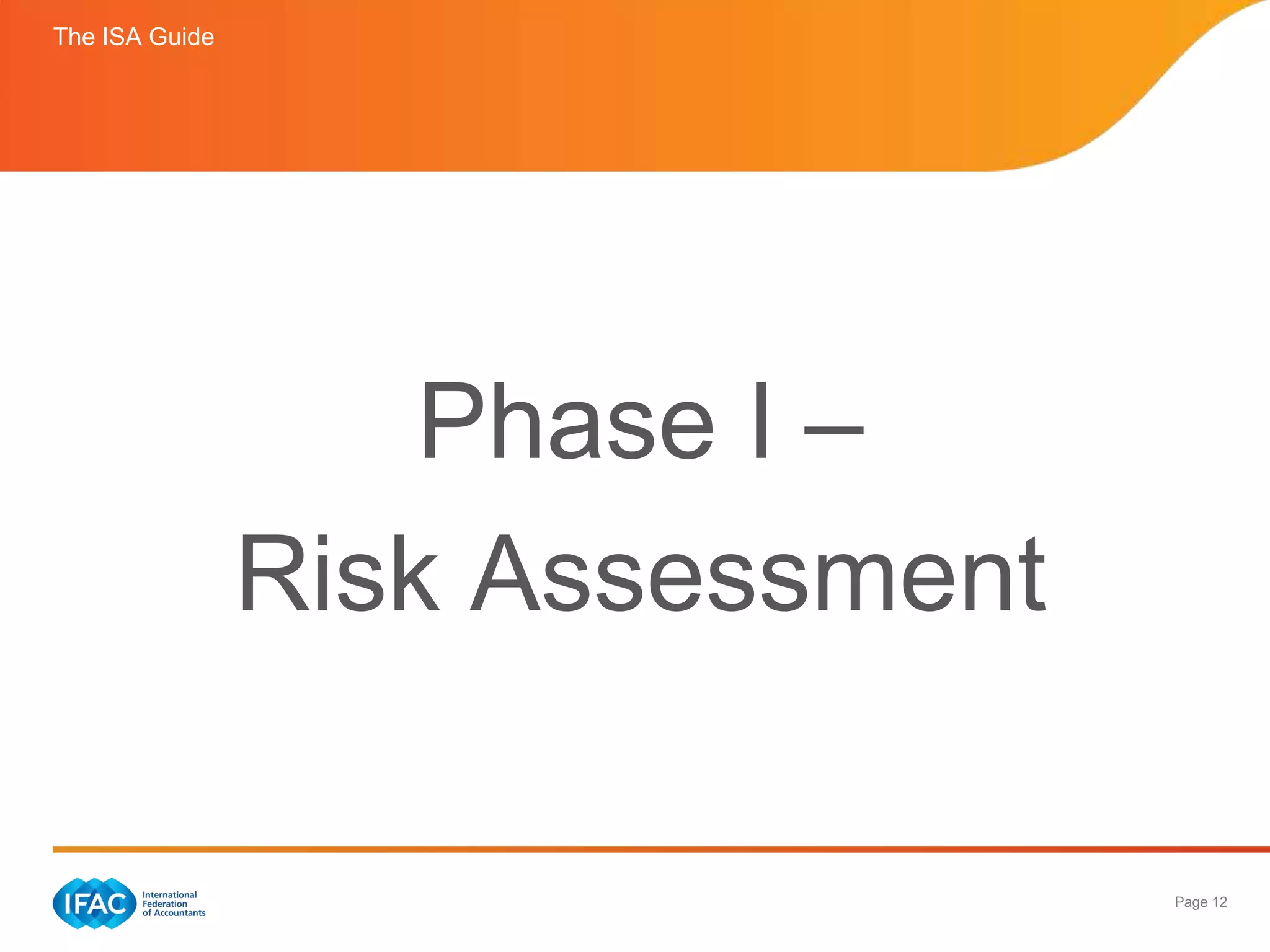 The ISA Guide

Phase I –
Risk Assessment

IFAC International Federation of Accountants

Page 12